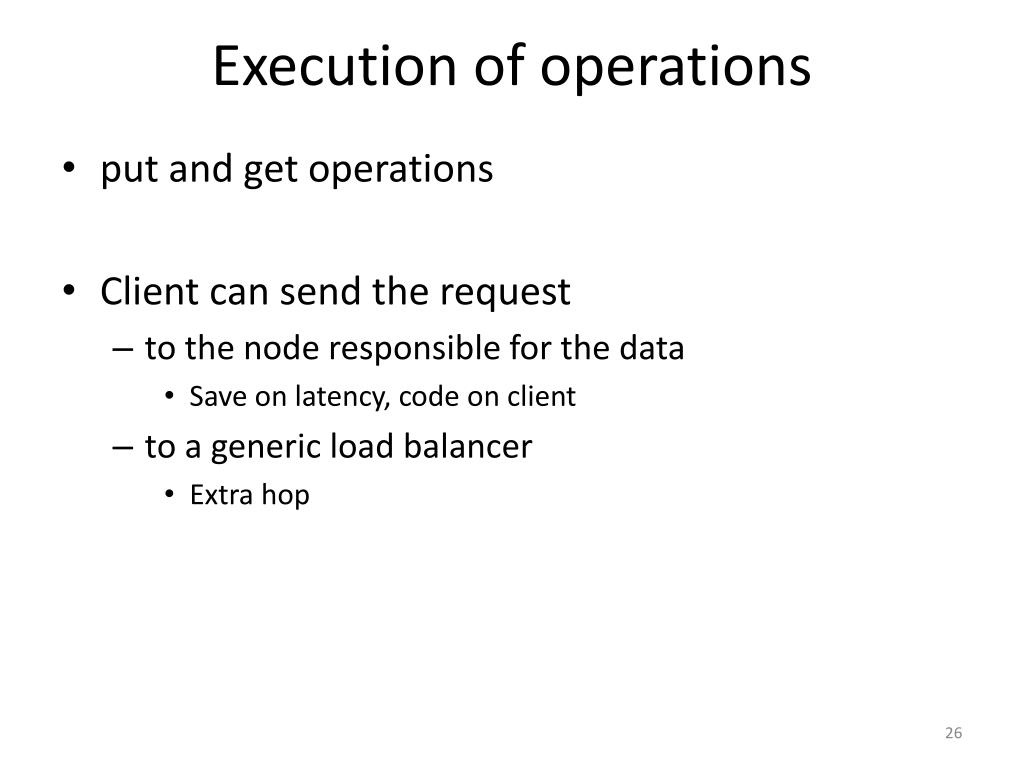 Execution of operations

• put and get operations

• Client can send the request
– to the node responsible for the data
• Save on latency, code on client
– to a generic load balancer
• Extra hop

26